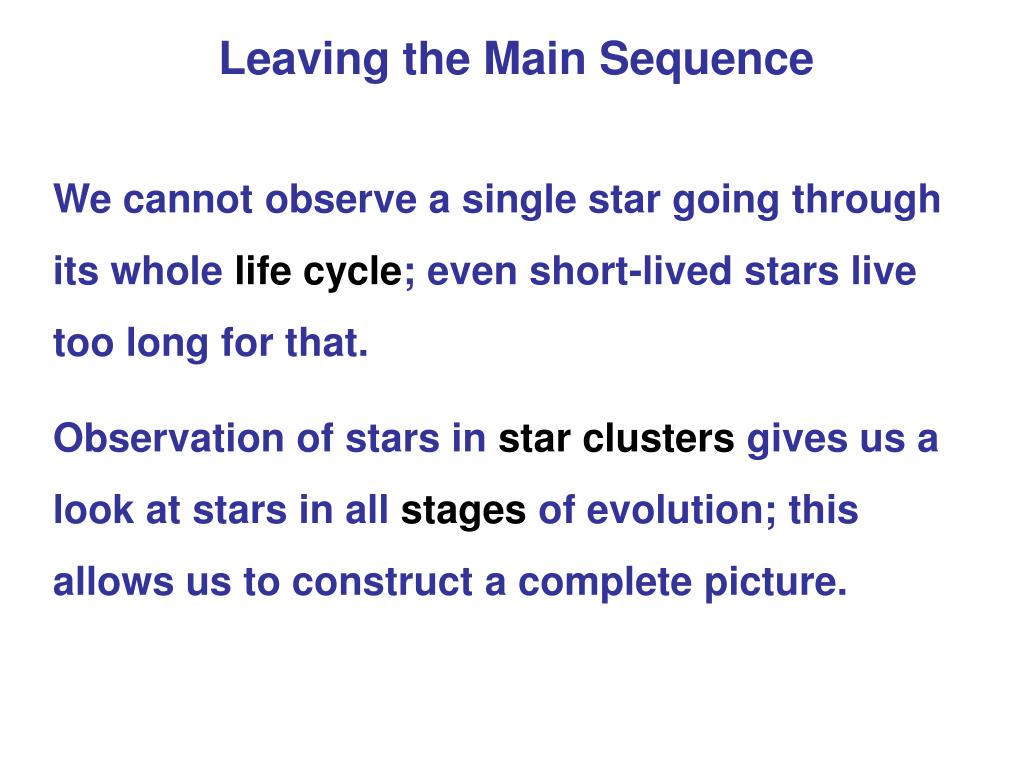 Leaving the Main Sequence

We cannot observe a single star going through its whole life cycle; even short-lived stars live too long for that.

Observation of stars in star clusters gives us a look at stars in all stages of evolution; this allows us to construct a complete picture.